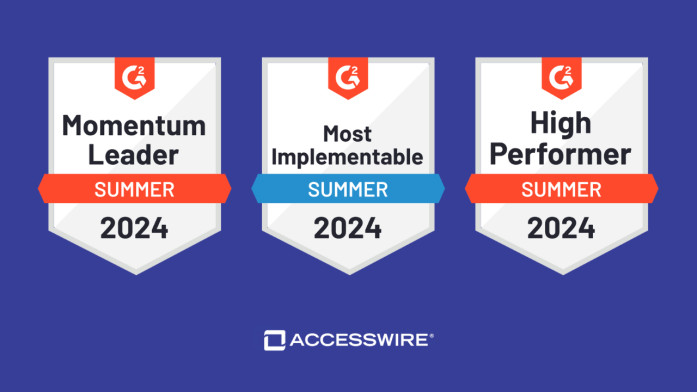 G2
Momentum Leader
SUMMER
2024

G2
Most Implementable
SUMMER
2024

G2
High Performer
SUMMER
2024

ACCESSWIRE®